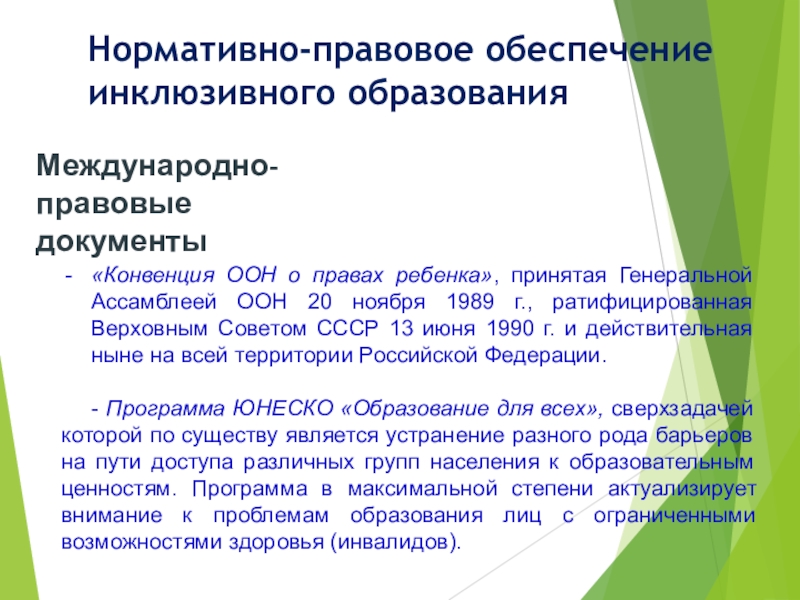 Нормативно-правовое обеспечение инклюзивного образования

Международно-правовые документы

- «Конвенция ООН о правах ребенка», принятая Генеральной Ассамблеей ООН 20 ноября 1989 г., ратифицированная Верховным Советом СССР 13 июня 1990 г. и действительная ныне на всей территории Российской Федерации.

- Программа ЮНЕСКО «Образование для всех», сверхзадачей которой по существу является устранение разного рода барьеров на пути доступа различных групп населения к образовательным ценностям. Программа в максимальной степени актуализирует внимание к проблемам образования лиц с ограниченными возможностями здоровья (инвалидов).